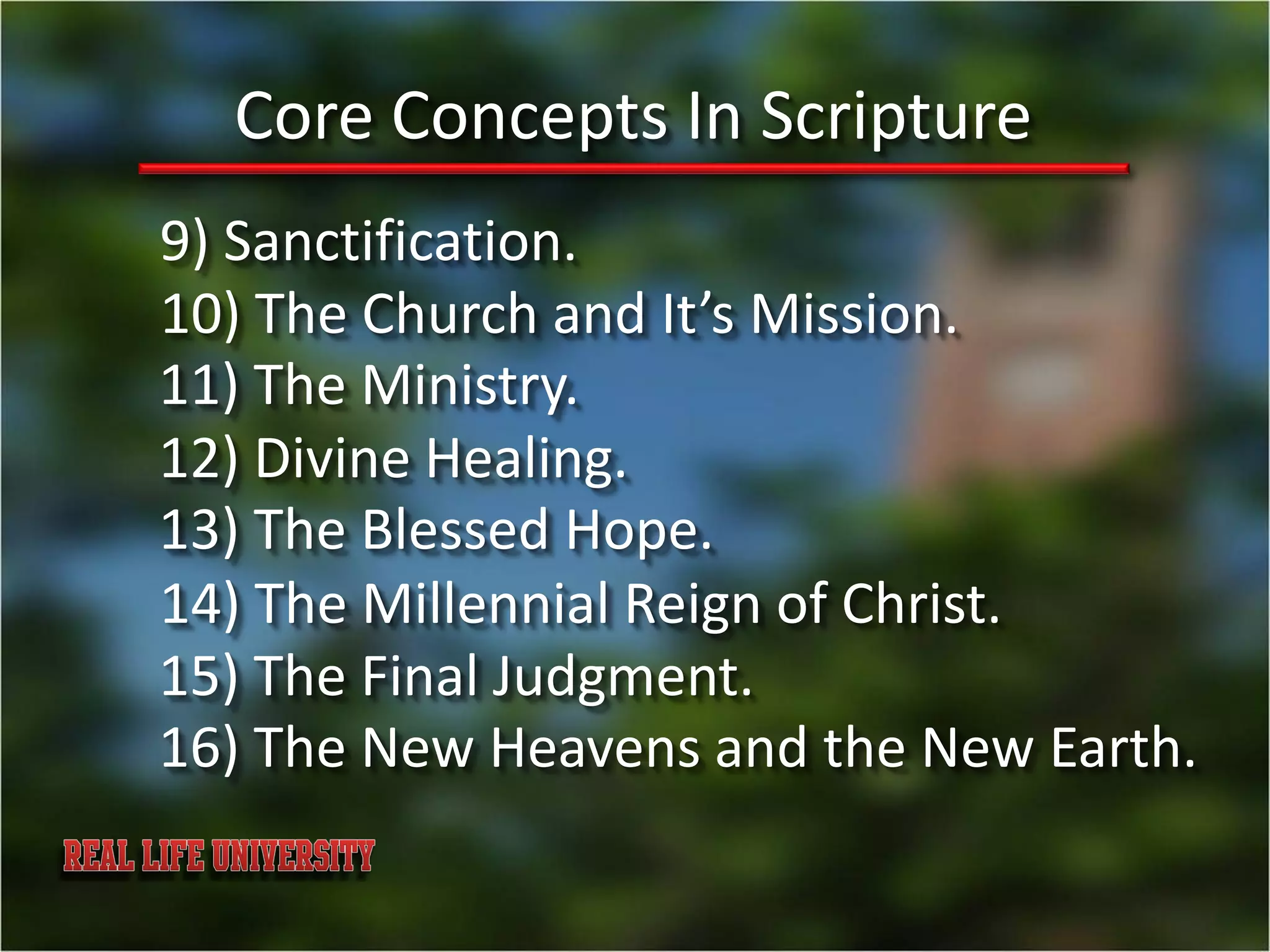 Core Concepts In Scripture

9) Sanctification.
10) The Church and It’s Mission.
11) The Ministry.
12) Divine Healing.
13) The Blessed Hope.
14) The Millennial Reign of Christ.
15) The Final Judgment.
16) The New Heavens and the New Earth.

REAL LIFE UNIVERSITY